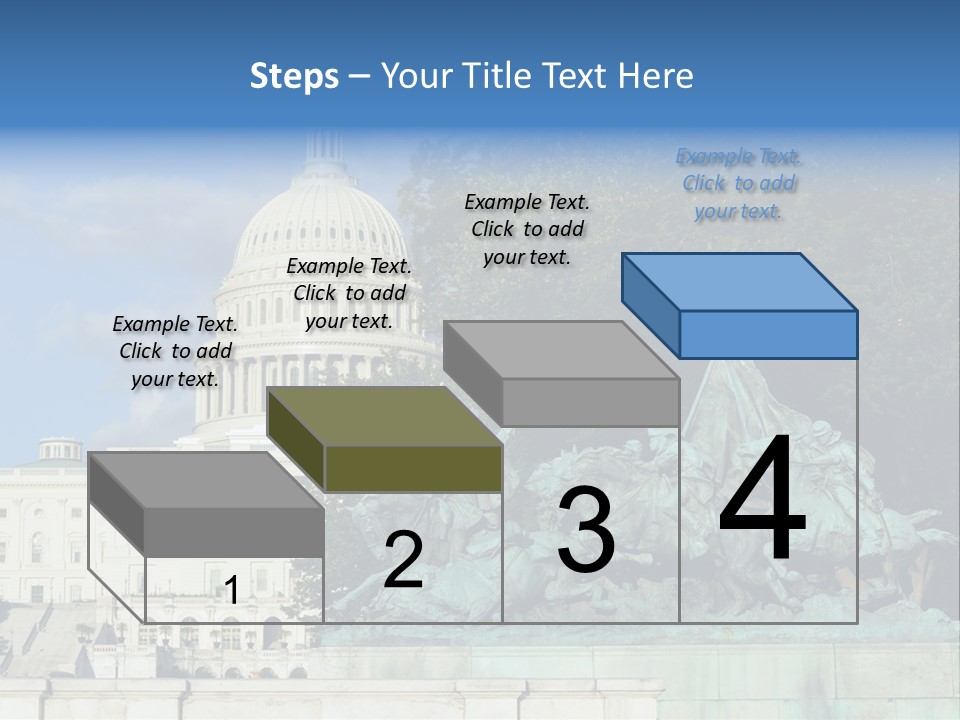 Steps – Your Title Text Here

Example Text. Click to add your text.

Example Text. Click to add your text.

Example Text. Click to add your text.

Example Text. Click to add your text.

1

2

3

4